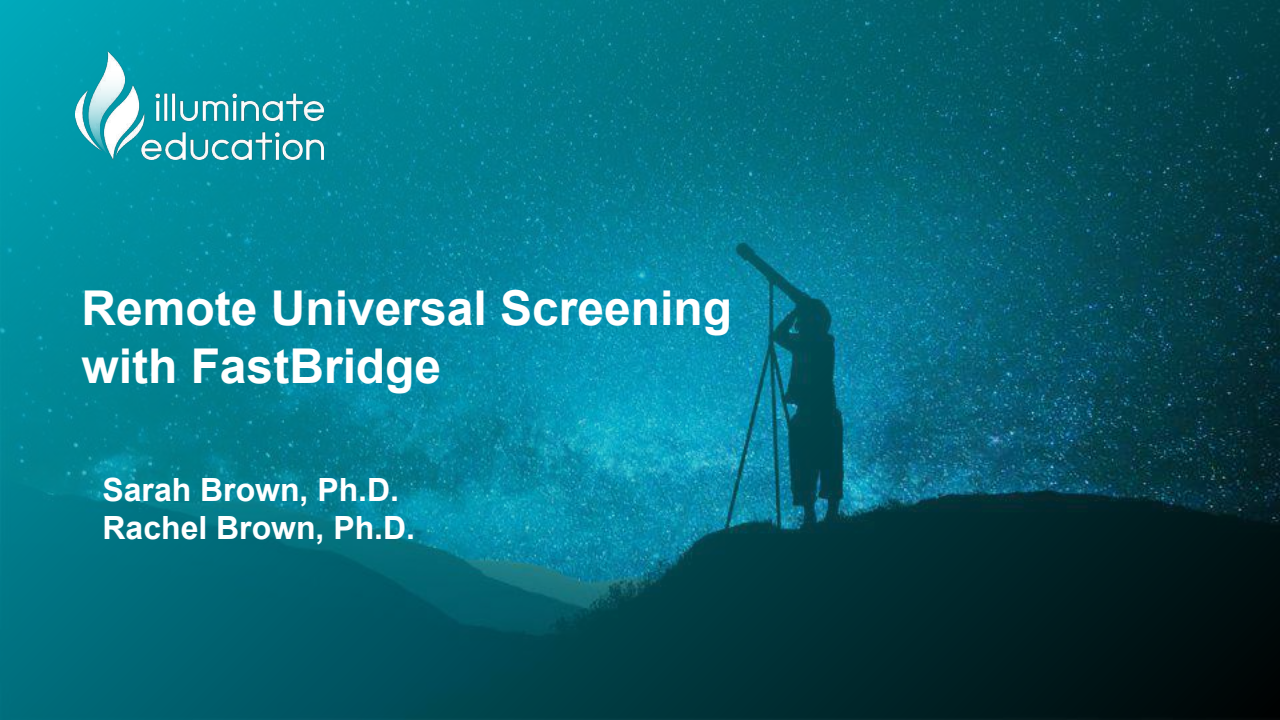 illuminate education

Remote Universal Screening with FastBridge

Sarah Brown, Ph.D.
Rachel Brown, Ph.D.